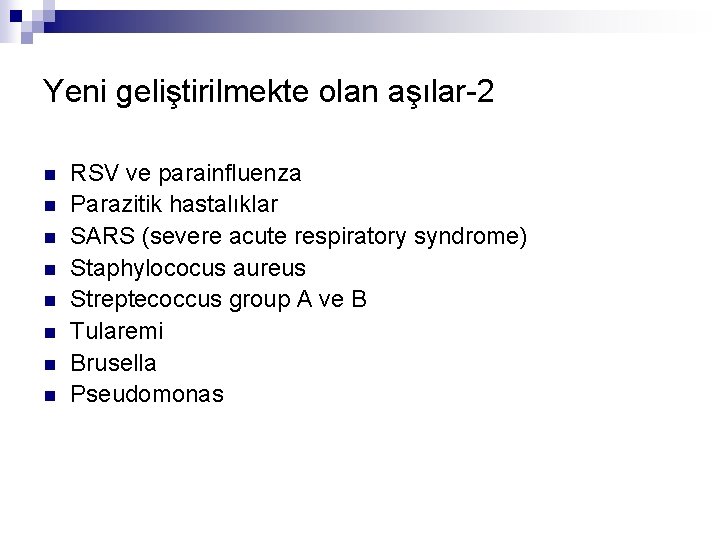 Yeni geliştirilmekte olan aşılar-2

- RSV ve parainfluenza
- Parazitik hastalıklar
- SARS (severe acute respiratory syndrome)
- Staphylococus aureus
- Streptecoccus group A ve B
- Tularemi
- Brusella
- Pseudomonas